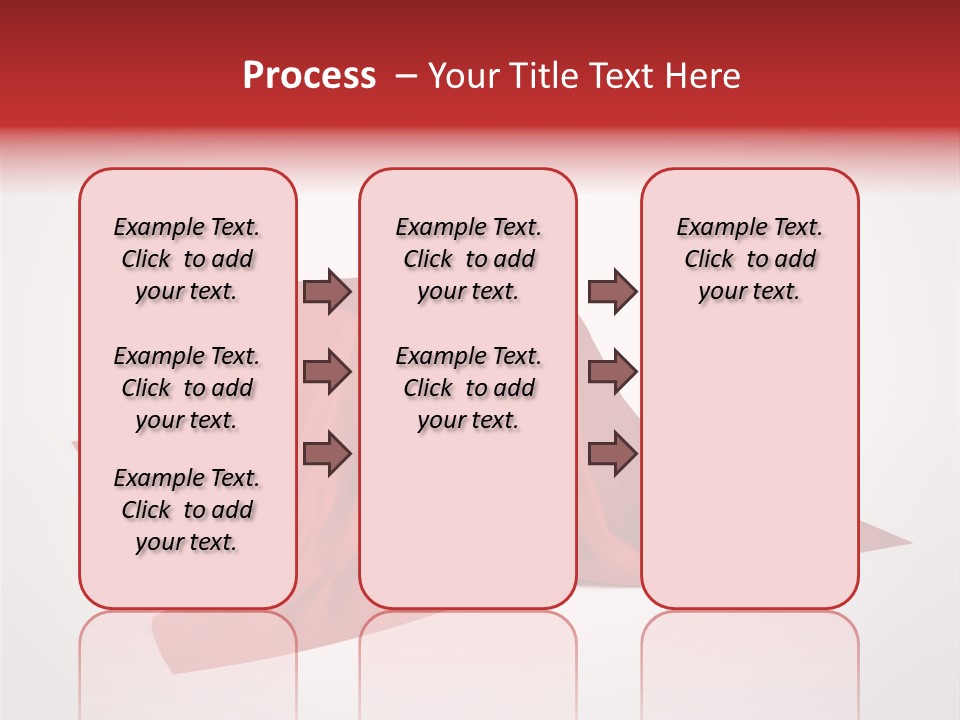 Process – Your Title Text Here

Example Text. Click to add your text.

Example Text. Click to add your text.

Example Text. Click to add your text.

Example Text. Click to add your text.

Example Text. Click to add your text.

Example Text. Click to add your text.